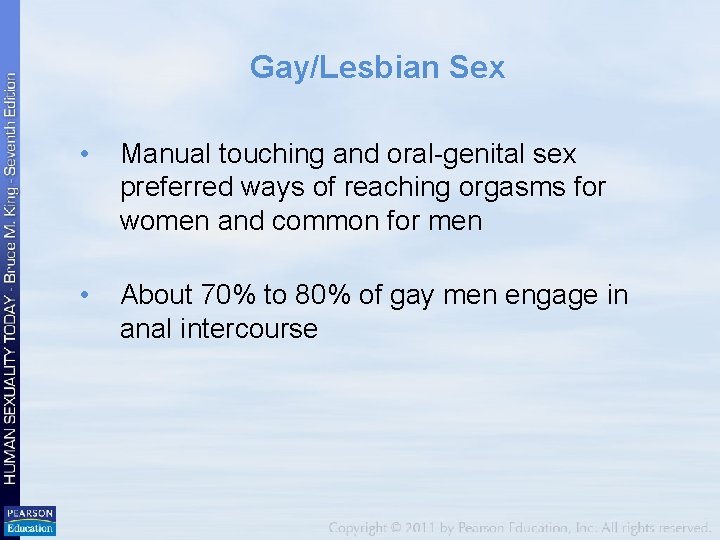 HUMAN SEXUALITY TODAY - Bruce M. King - Seventh Edition

Gay/Lesbian Sex

• Manual touching and oral-genital sex preferred ways of reaching orgasms for women and common for men

• About 70% to 80% of gay men engage in anal intercourse

PEARSON Education

Copyright © 2011 by Pearson Education, Inc. All rights reserved.